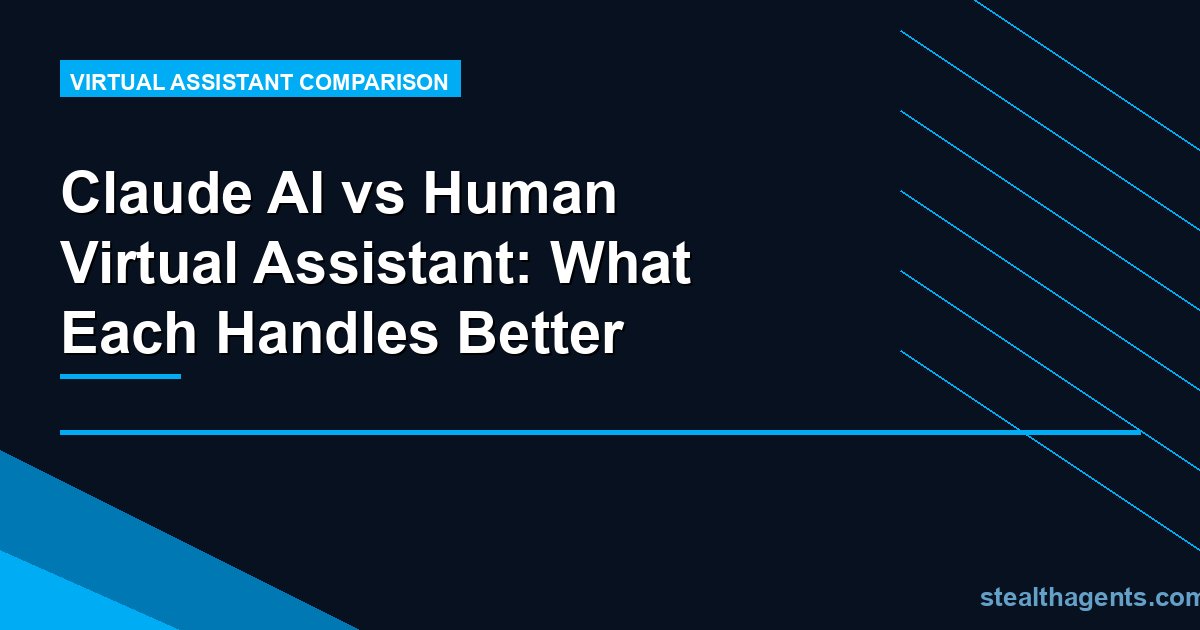 VIRTUAL ASSISTANT COMPARISON

Claude AI vs Human Virtual Assistant: What Each Handles Better

stealthagents.com